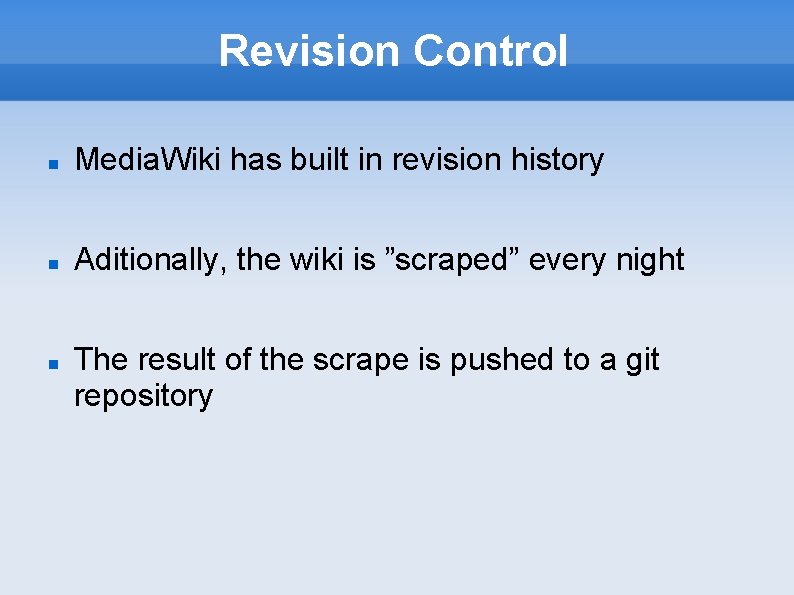 Revision Control

- MediaWiki has built in revision history

- Aditionally, the wiki is ”scraped” every night

- The result of the scrape is pushed to a git repository